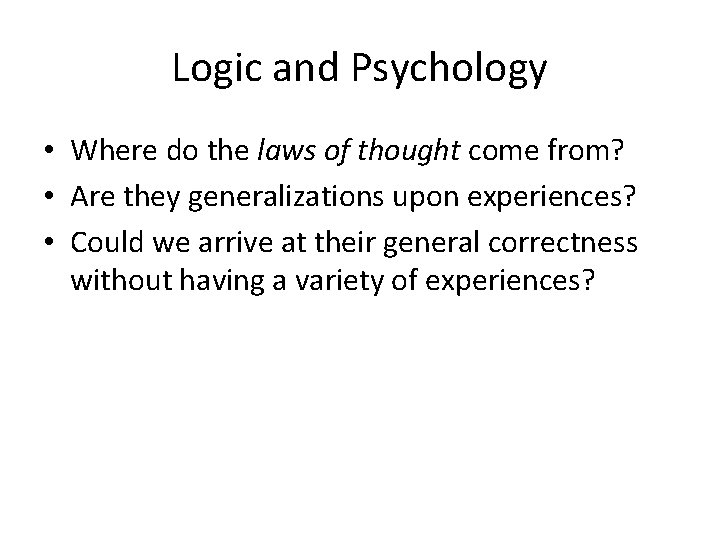 Logic and Psychology

• Where do the laws of thought come from?
• Are they generalizations upon experiences?
• Could we arrive at their general correctness without having a variety of experiences?